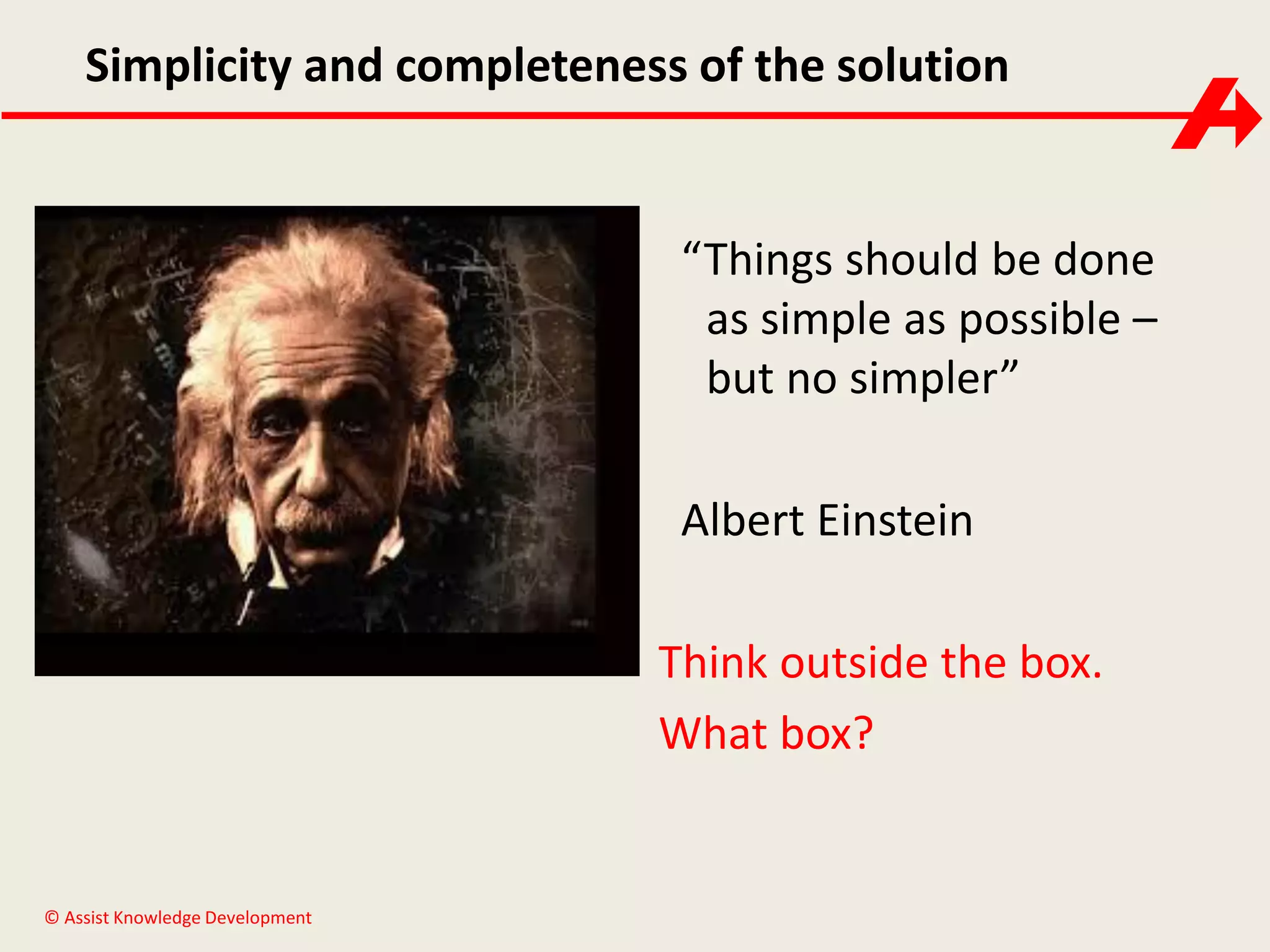 Simplicity and completeness of the solution

“Things should be done as simple as possible – but no simpler”

Albert Einstein

Think outside the box.

What box?

© Assist Knowledge Development